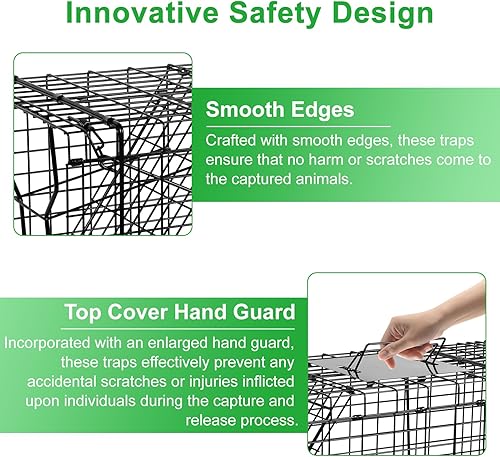 Innovative Safety Design

Smooth Edges

Crafted with smooth edges, these traps ensure that no harm or scratches come to the captured animals.

Top Cover Hand Guard

Incorporated with an enlarged hand guard, these traps effectively prevent any accidental scratches or injuries inflicted upon individuals during the capture and release process.